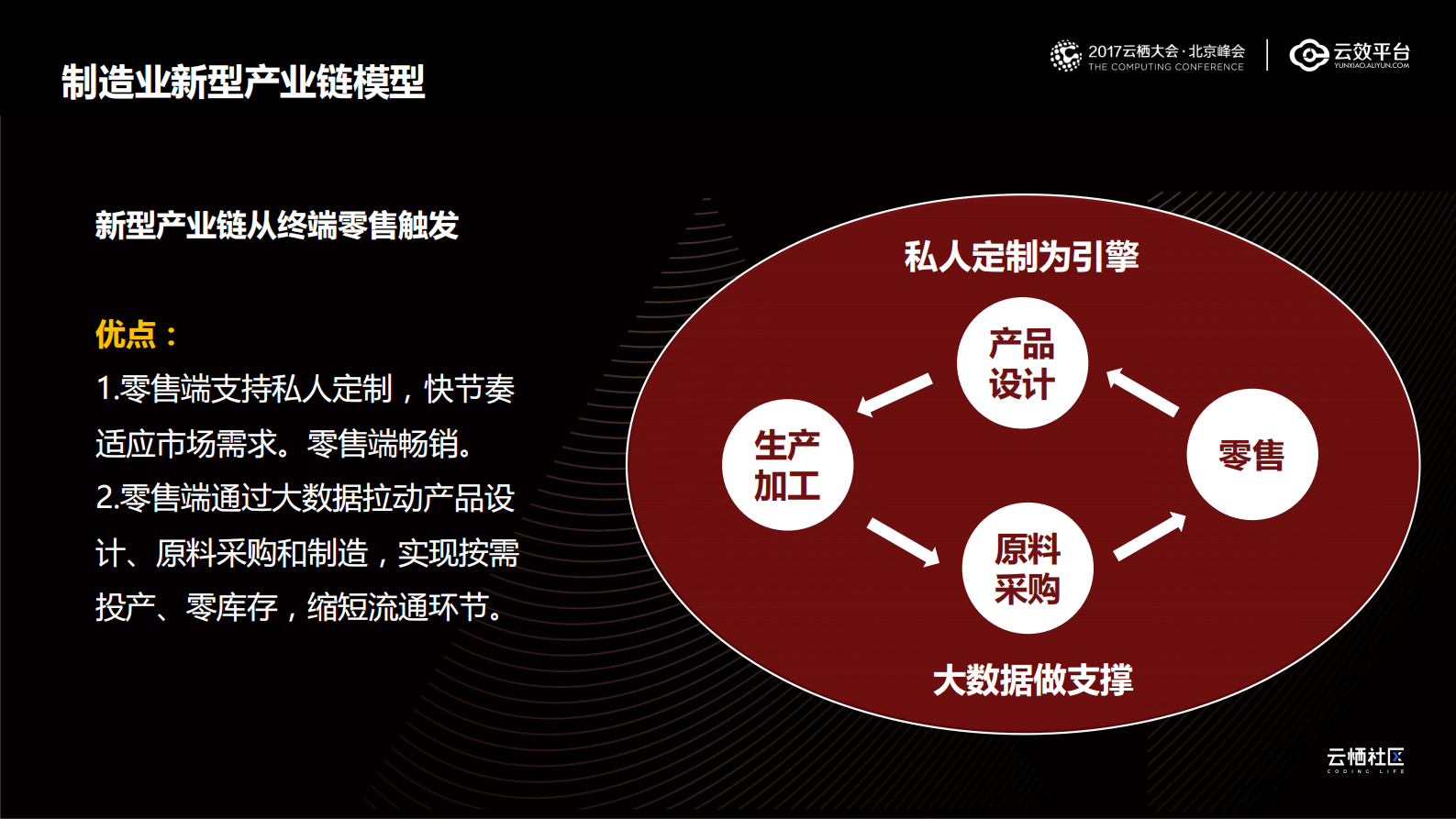 制造业新型产业链模型

2017云栖大会·北京峰会
THE COMPUTING CONFERENCE

云效平台
YUNXIAO.ALIYUN.COM

新型产业链从终端零售触发

优点：

1.零售端支持私人定制，快节奏适应市场需求。零售端畅销。

2.零售端通过大数据拉动产品设计、原料采购和制造，实现按需投产、零库存，缩短流通环节。

私人定制为引擎

产品设计

生产加工

零售

原料采购

大数据做支撑

云栖社区
CODING LIFE